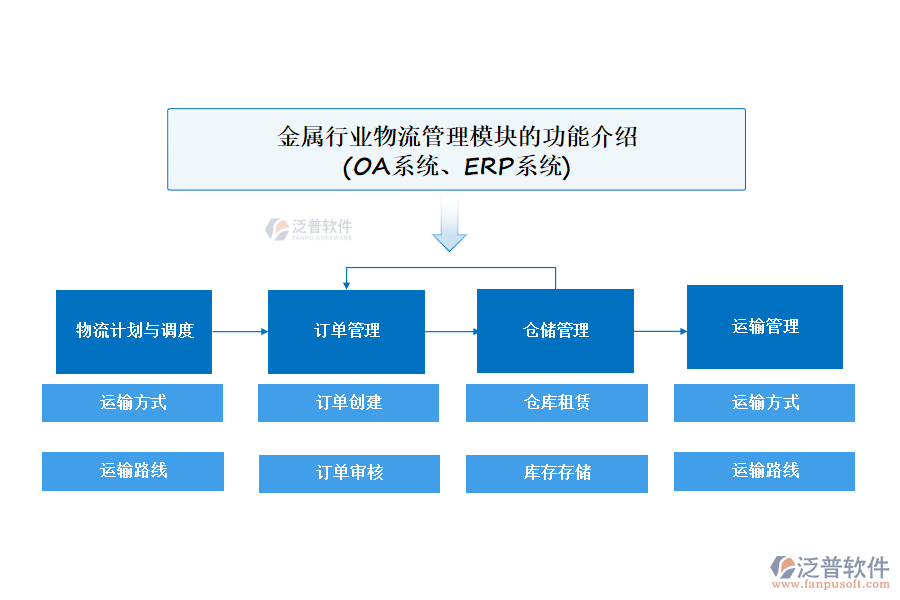 金属行业物流管理模块的功能介绍
(OA系统、ERP系统)

泛普软件
FANPU SOFTWARE

物流计划与调度

订单管理

仓储管理

运输管理

运输方式

订单创建

仓库租赁

运输方式

运输路线

订单审核

库存存储

运输路线

泛普软件
www.fanpusoft.com